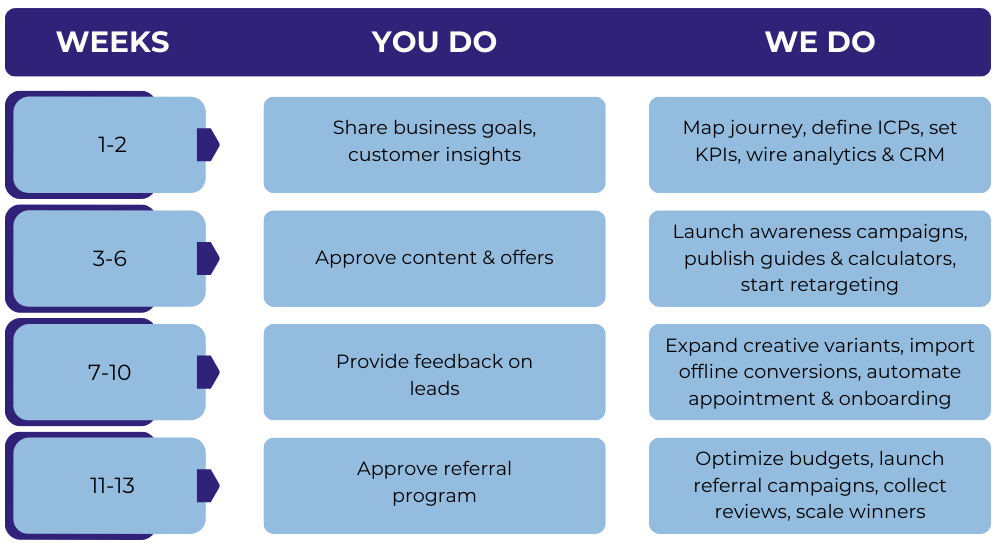 | WEEKS | YOU DO | WE DO |
|---|---|---|
| 1-2 | Share business goals, customer insights | Map journey, define ICPs, set KPIs, wire analytics & CRM |
| 3-6 | Approve content & offers | Launch awareness campaigns, publish guides & calculators, start retargeting |
| 7-10 | Provide feedback on leads | Expand creative variants, import offline conversions, automate appointment & onboarding |
| 11-13 | Approve referral program | Optimize budgets, launch referral campaigns, collect reviews, scale winners |